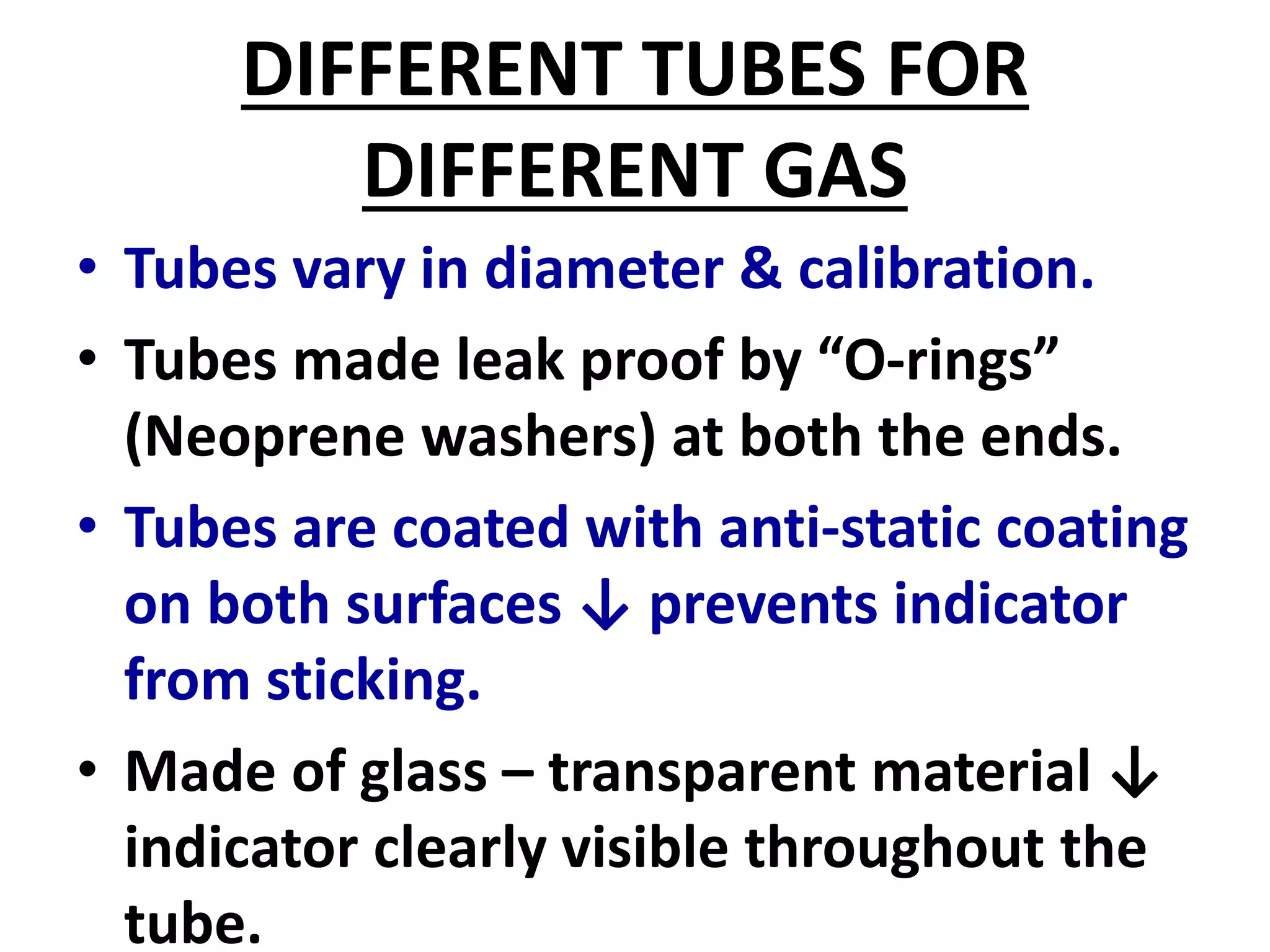 DIFFERENT TUBES FOR DIFFERENT GAS

• Tubes vary in diameter & calibration.
• Tubes made leak proof by “O-rings” (Neoprene washers) at both the ends.
• Tubes are coated with anti-static coating on both surfaces ↓ prevents indicator from sticking.
• Made of glass – transparent material ↓ indicator clearly visible throughout the tube.